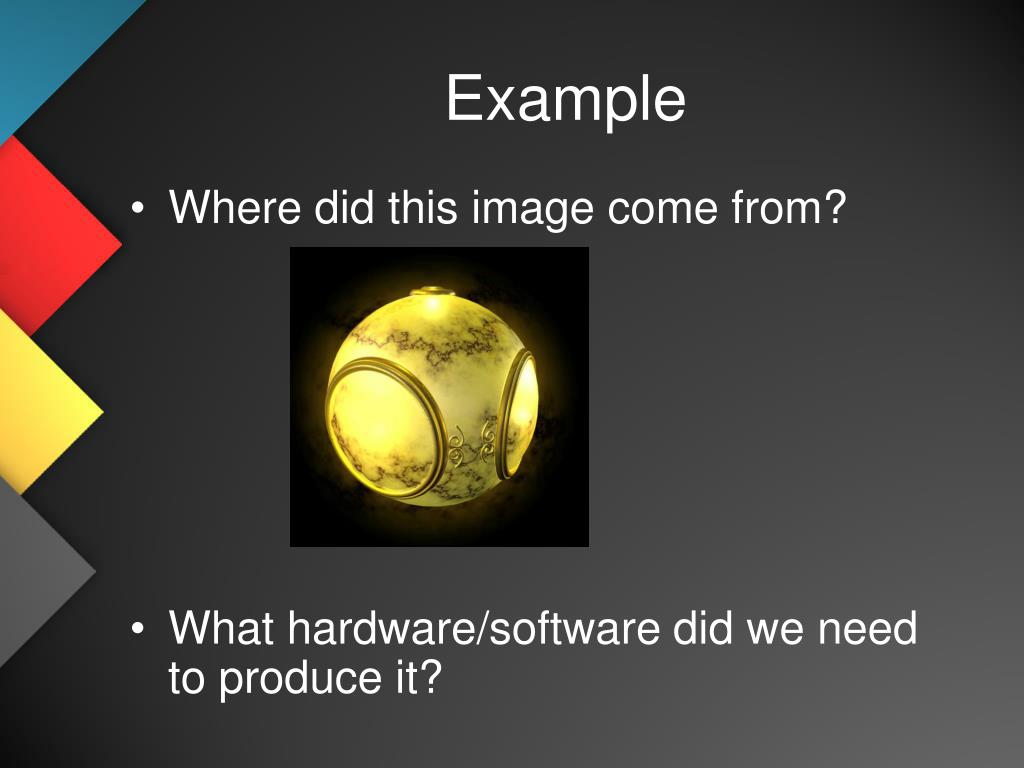 Example

• Where did this image come from?

• What hardware/software did we need to produce it?